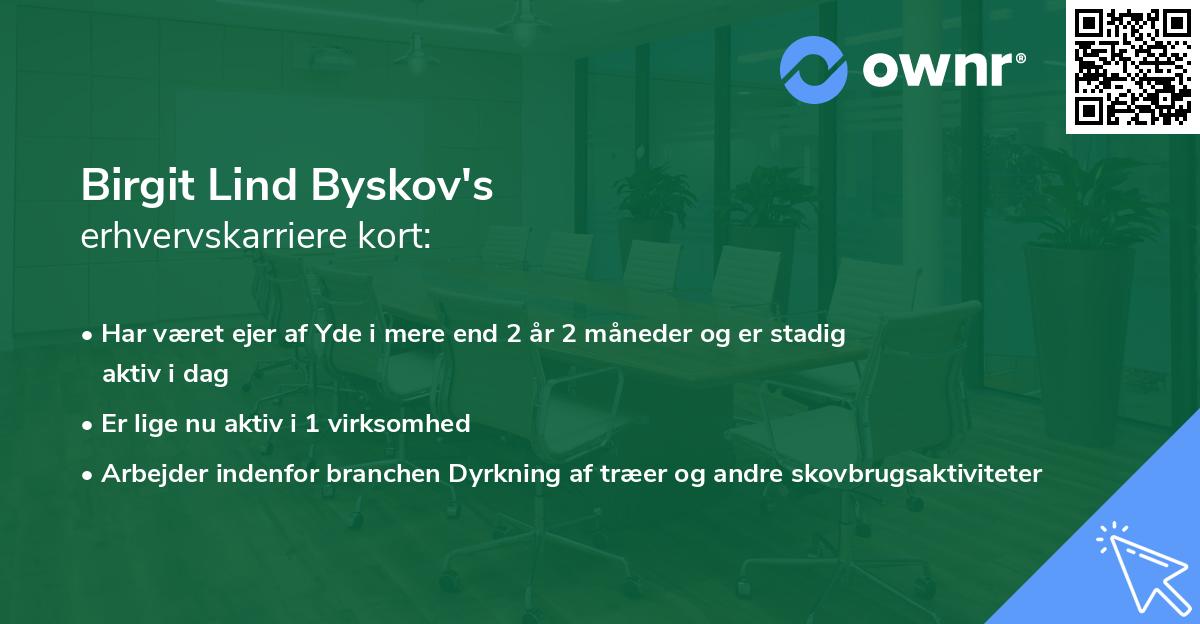 ownr®

Birgit Lind Byskov's
erhvervskarriere kort:

• Har været ejer af Yde i mere end 2 år 2 måneder og er stadig aktiv i dag
• Er lige nu aktiv i 1 virksomhed
• Arbejder indenfor branchen Dyrkning af træer og andre skovbrugsaktiviteter